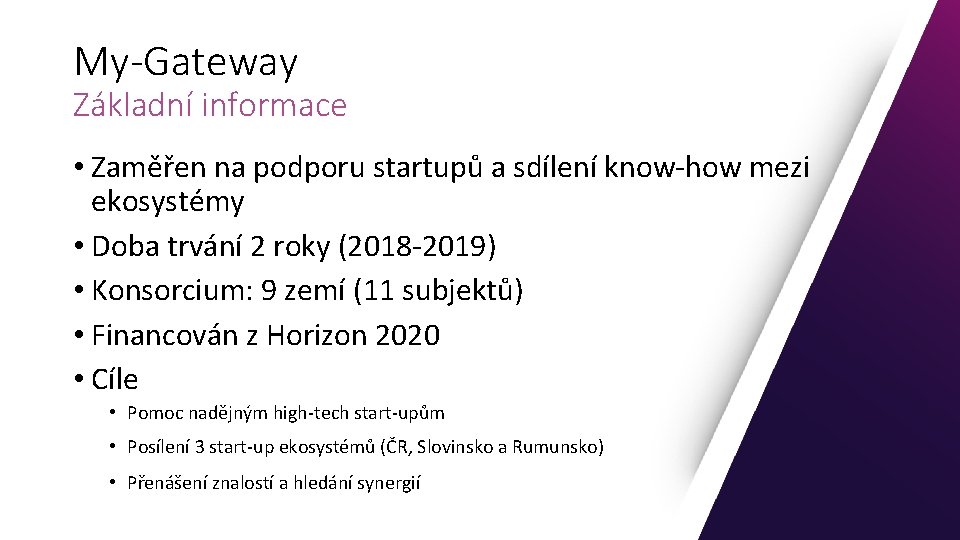 My-Gateway
Základní informace

• Zaměřen na podporu startupů a sdílení know-how mezi ekosystémy
• Doba trvání 2 roky (2018-2019)
• Konsorcium: 9 zemí (11 subjektů)
• Financován z Horizon 2020
• Cíle
 • Pomoc nadějným high-tech start-upům
 • Posílení 3 start-up ekosystémů (ČR, Slovinsko a Rumunsko)
 • Přenášení znalostí a hledání synergií